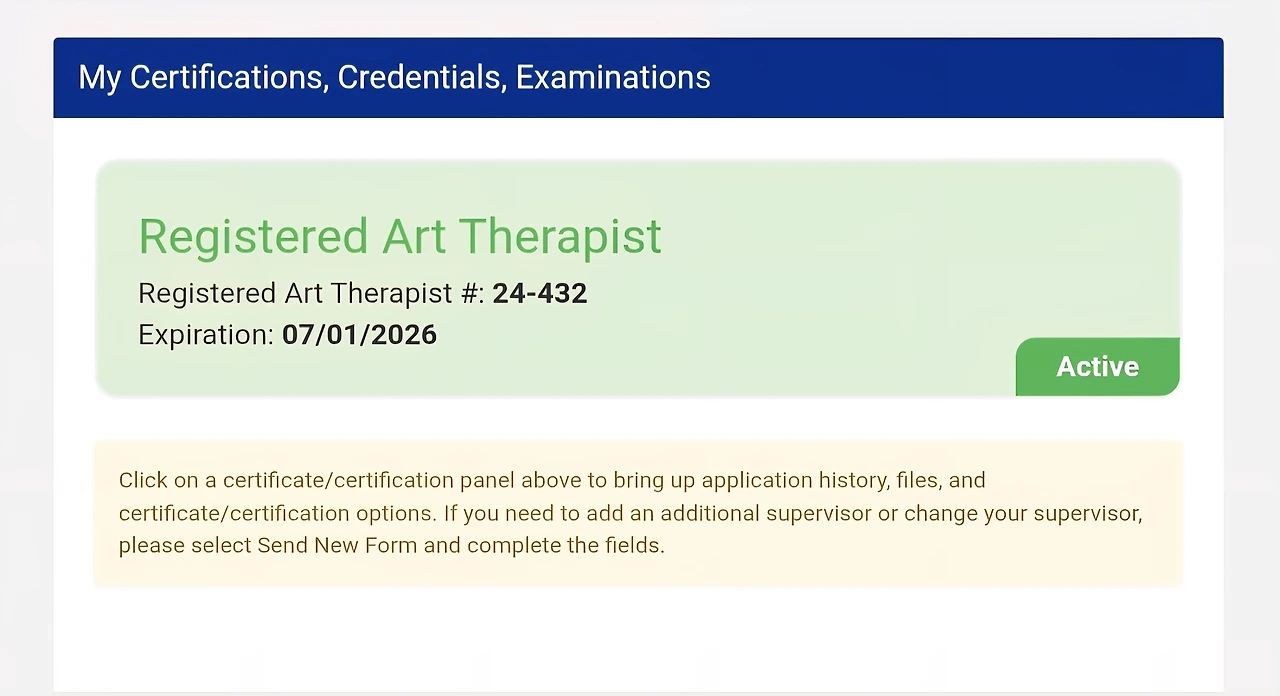 My Certifications, Credentials, Examinations

Registered Art Therapist

Registered Art Therapist #: 24-432

Expiration: 07/01/2026

Active

Click on a certificate/certification panel above to bring up application history, files, and certificate/certification options. If you need to add an additional supervisor or change your supervisor, please select Send New Form and complete the fields.